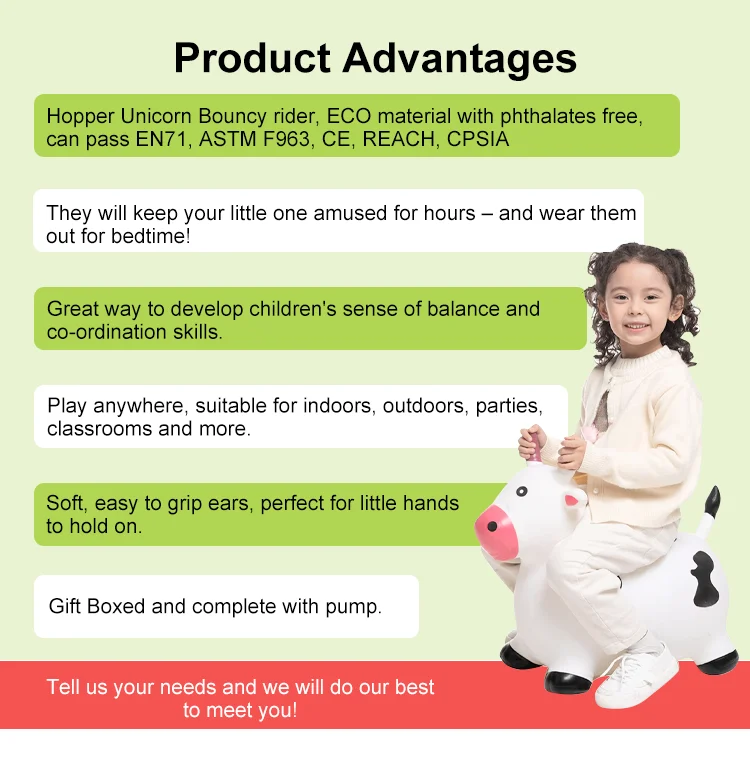 Product Advantages

Hopper Unicorn Bouncy rider, ECO material with phthalates free, can pass EN71, ASTM F963, CE, REACH, CPSIA

They will keep your little one amused for hours – and wear them out for bedtime!

Great way to develop children's sense of balance and co-ordination skills.

Play anywhere, suitable for indoors, outdoors, parties, classrooms and more.

Soft, easy to grip ears, perfect for little hands to hold on.

Gift Boxed and complete with pump.

Tell us your needs and we will do our best to meet you!